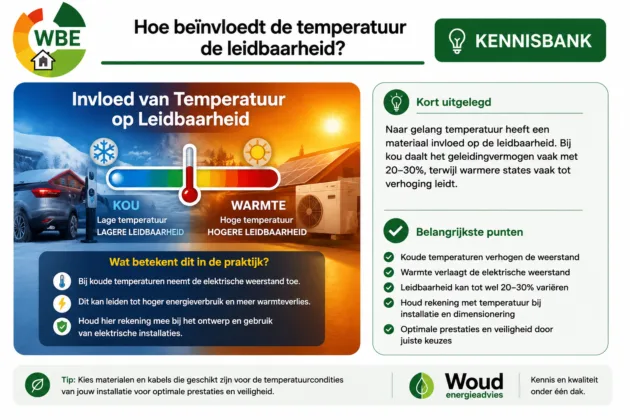 WBE

Hoe beïnvloedt de temperatuur de leidbaarheid?

KENNISBANK

Invloed van Temperatuur op Leidbaarheid

KOU
Lage temperatuur
LAGERE LEIDBAARHEID

WARMTE
Hoge temperatuur
HOGERE LEIDBAARHEID

Wat betekent dit in de praktijk?

Bij koude temperaturen neemt de elektrische weerstand toe.

Dit kan leiden tot hoger energieverbruik en meer warmteverlies.

Houd hier rekening mee bij het ontwerp en gebruik van elektrische installaties.

Kort uitgelegd

Naar gelang temperatuur heeft een materiaal invloed op de leidbaarheid. Bij kou daalt het geleidingvermogen vaak met 20–30%, terwijl warmere states vaak tot verhoging leidt.

Belangrijkste punten

Koude temperaturen verhogen de weerstand

Warmte verlaagt de elektrische weerstand

Leidbaarheid kan tot wel 20–30% variëren

Houd rekening met temperatuur bij installatie en dimensionering

Optimale prestaties en veiligheid door juiste keuzes

Tip: Kies materialen en kabels die geschikt zijn voor de temperatuurcondities van jouw installatie voor optimale prestaties en veiligheid.

Woud energieadvies

Kennis en kwaliteit onder één dak.